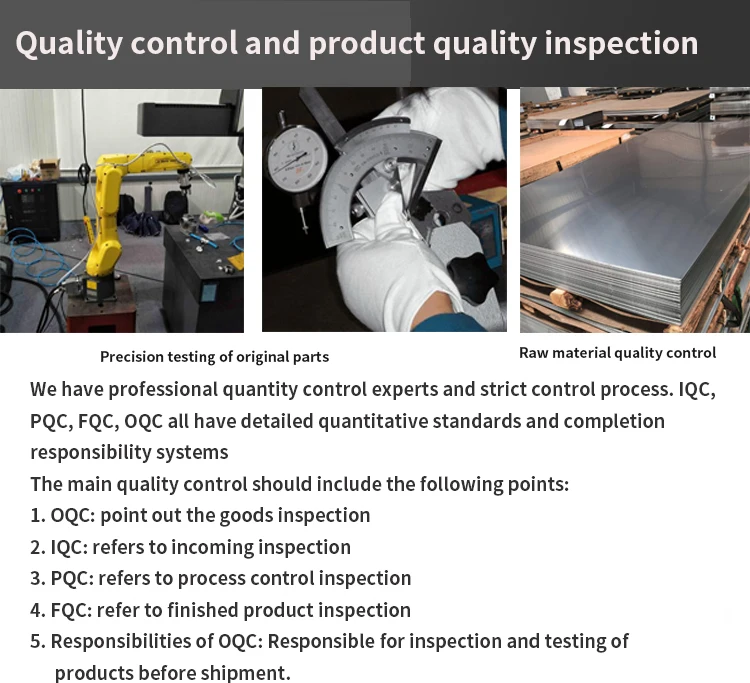 Quality control and product quality inspection

Precision testing of original parts

Raw material quality control

We have professional quantity control experts and strict control process. IQC, PQC, FQC, OQC all have detailed quantitative standards and completion responsibility systems

The main quality control should include the following points:
1. OQC: point out the goods inspection
2. IQC: refers to incoming inspection
3. PQC: refers to process control inspection
4. FQC: refer to finished product inspection
5. Responsibilities of OQC: Responsible for inspection and testing of products before shipment.